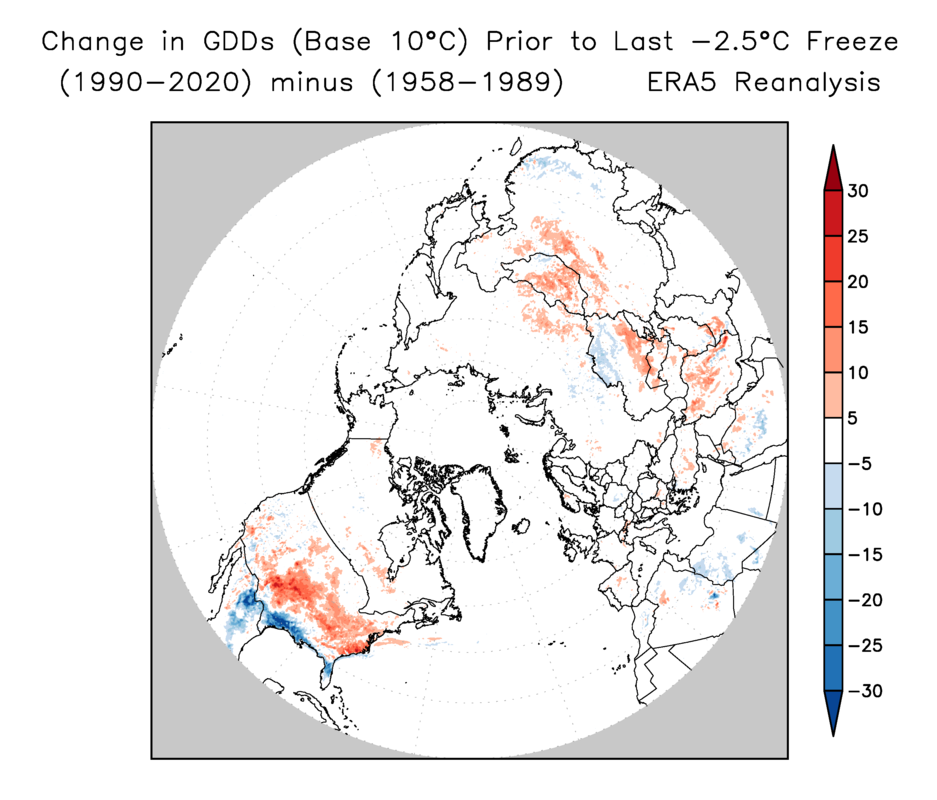 Change in GDDs (Base 10°C) Prior to Last −2.5°C Freeze
(1990−2020) minus (1958−1989) ERA5 Reanalysis

30
25
20
15
10
5
−5
−10
−15
−20
−25
−30